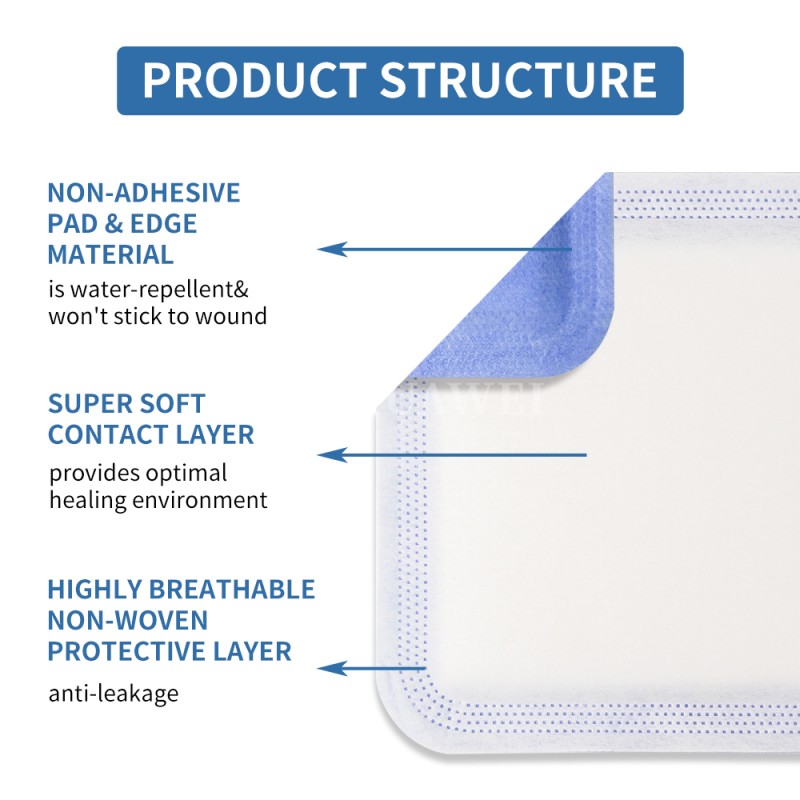 PRODUCT STRUCTURE

NON-ADHESIVE PAD & EDGE MATERIAL
is water-repellent& won't stick to wound

SUPER SOFT CONTACT LAYER
provides optimal healing environment

HIGHLY BREATHABLE NON-WOVEN PROTECTIVE LAYER
anti-leakage